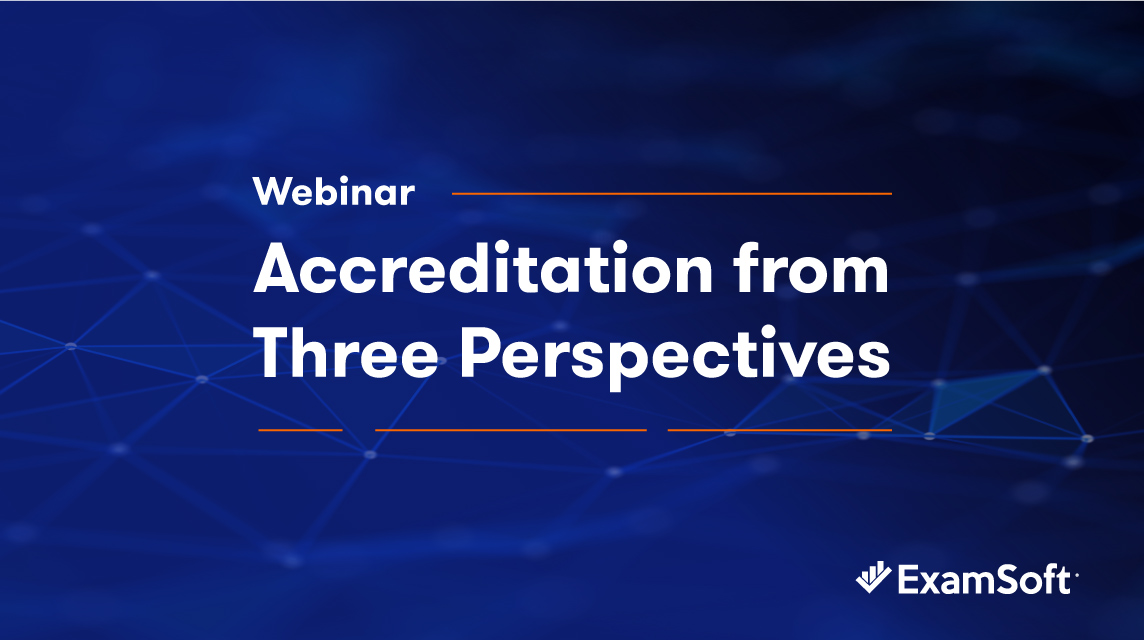 Webinar

Accreditation from Three Perspectives

ExamSoft